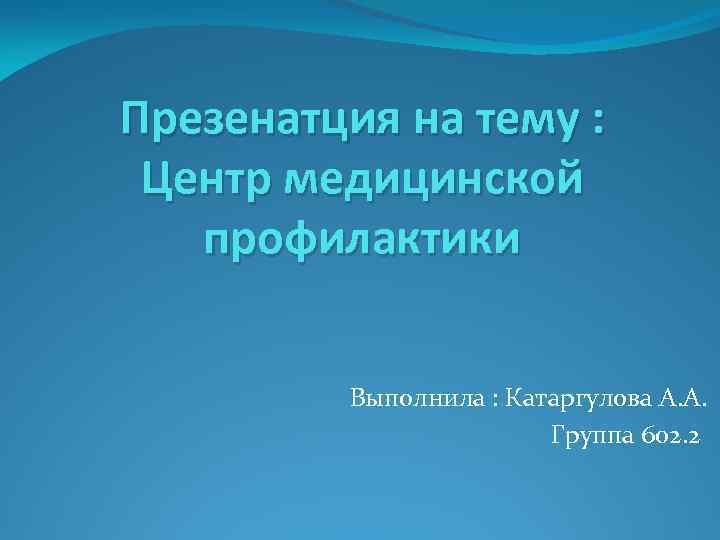 Презенатция на тему : Центр медицинской профилактики

Выполнила : Катаргулова А.А.
Группа 602.2